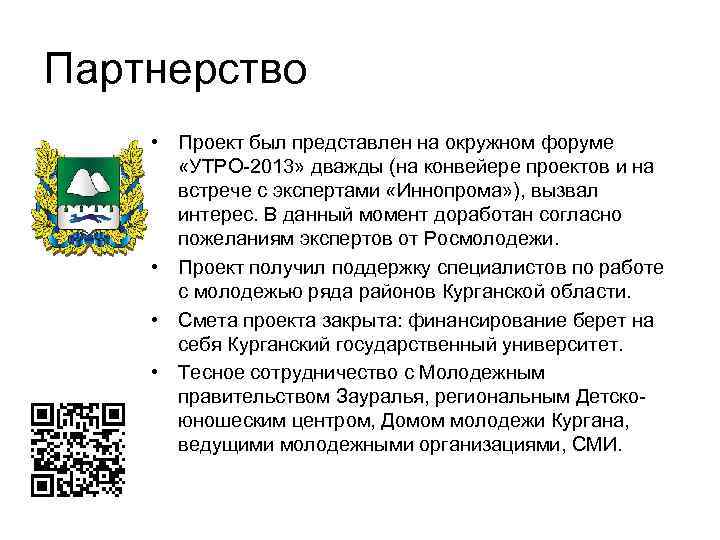 Партнерство

• Проект был представлен на окружном форуме «УТРО-2013» дважды (на конвейере проектов и на встрече с экспертами «Иннопрома»), вызвал интерес. В данный момент доработан согласно пожеланиям экспертов от Росмолодежи.
• Проект получил поддержку специалистов по работе с молодежью ряда районов Курганской области.
• Смета проекта закрыта: финансирование берет на себя Курганский государственный университет.
• Тесное сотрудничество с Молодежным правительством Зауралья, региональным Детско-юношеским центром, Домом молодежи Кургана, ведущими молодежными организациями, СМИ.